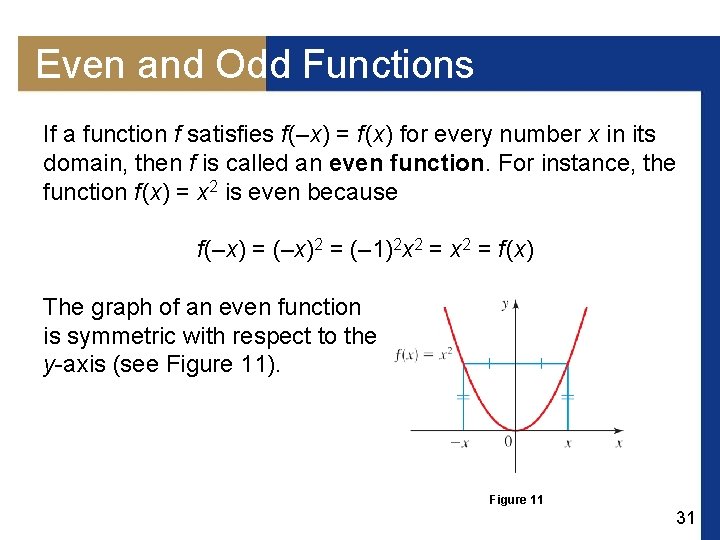 Even and Odd Functions

If a function $f$ satisfies $f(-x) = f(x)$ for every number $x$ in its domain, then $f$ is called an **even function**. For instance, the function $f(x) = x^2$ is even because

$f(-x) = (-x)^2 = (-1)^2x^2 = x^2 = f(x)$

The graph of an even function is symmetric with respect to the $y$-axis (see Figure 11).

$y$

$f(x) = x^2$

$-x$

$0$

$x$

$x$

Figure 11

31